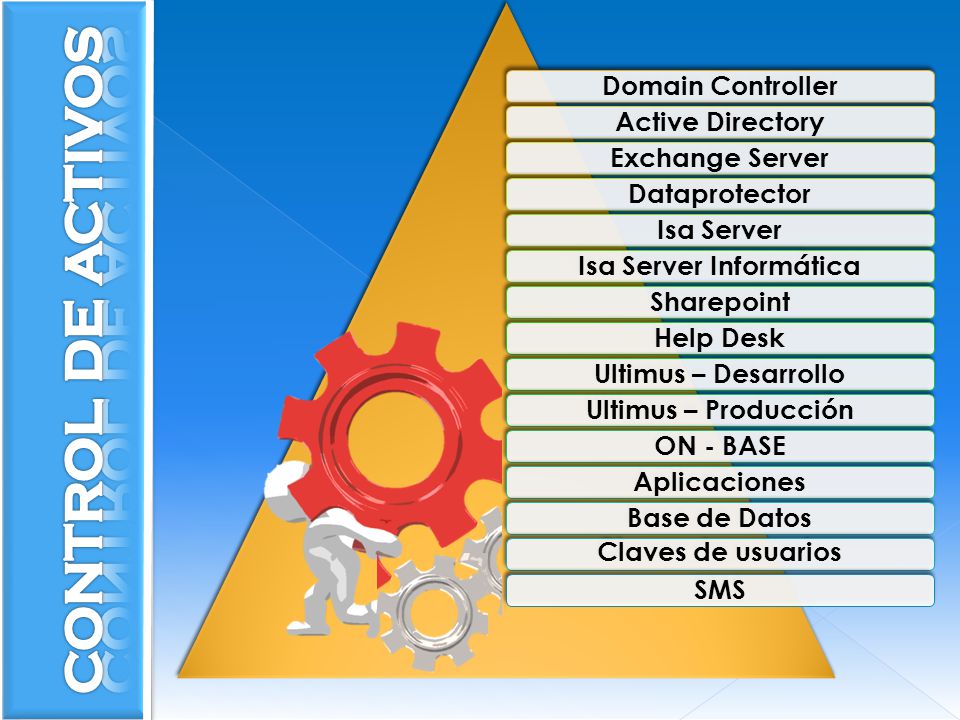 CONTROL DE ACTIVOS

Domain Controller
Active Directory
Exchange Server
Dataprotector
Isa Server
Isa Server Informática
Sharepoint
Help Desk
Ultimus – Desarrollo
Ultimus – Producción
ON - BASE
Aplicaciones
Base de Datos
Claves de usuarios
SMS